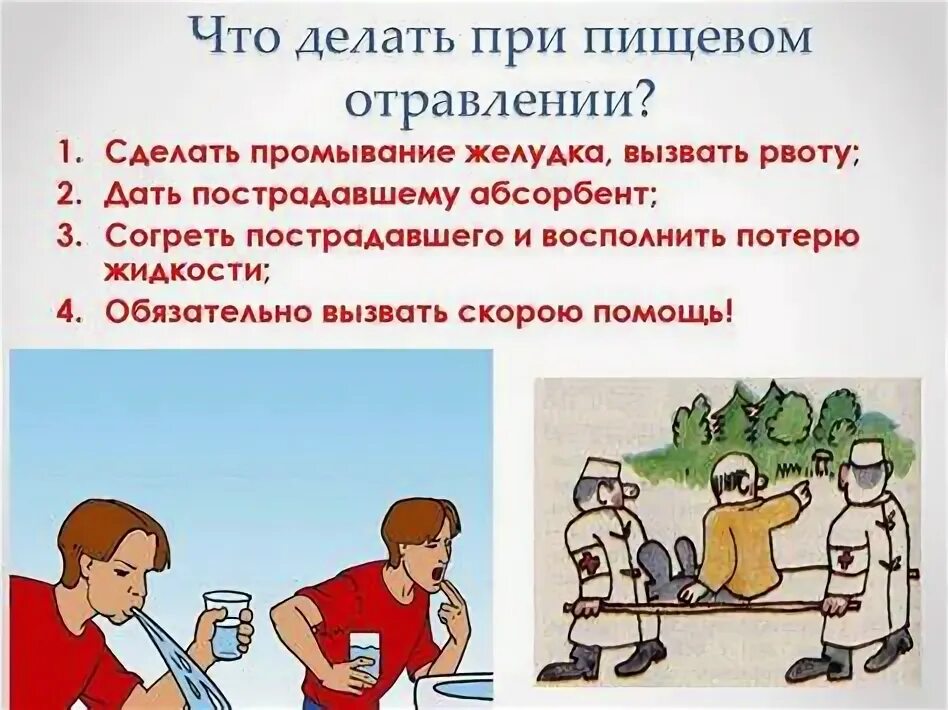 Что делать при пищевом отравлении?

1. Сделать промывание желудка, вызвать рвоту;
2. Дать пострадавшему абсорбент;
3. Согреть пострадавшего и восполнить потерю жидкости;
4. Обязательно вызвать скорою помощь!